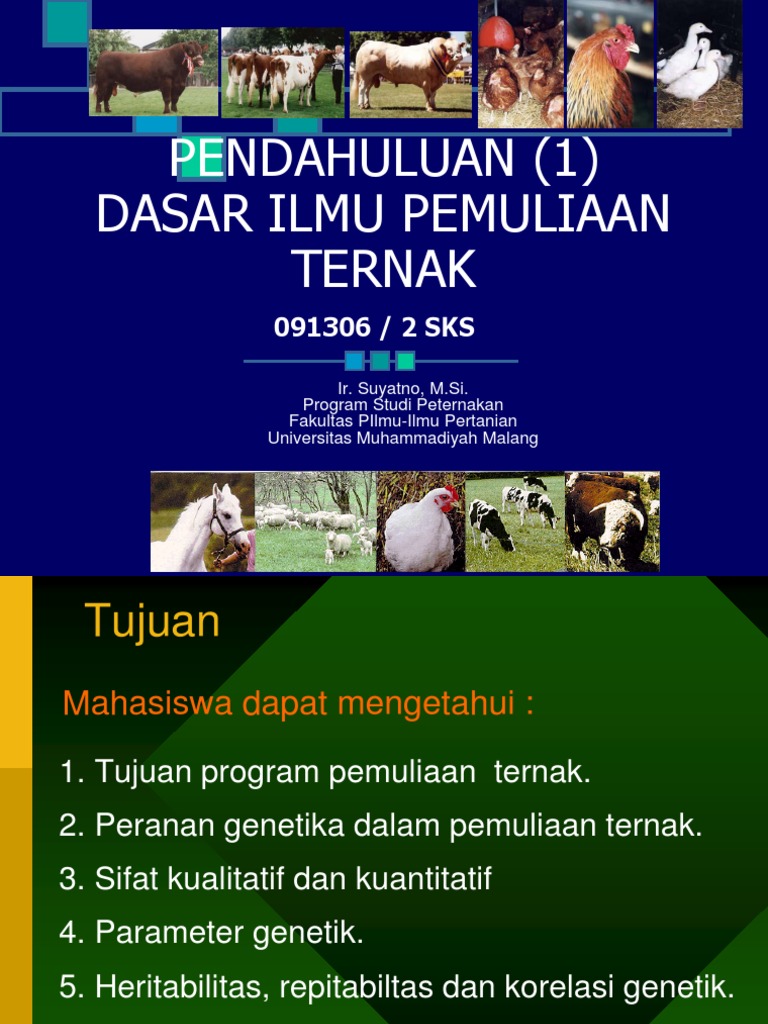 PENDAHULUAN (1)
DASAR ILMU PEMULIAAN TERNAK

091306 / 2 SKS

Ir. Suyatno, M.Si.
Program Studi Peternakan
Fakultas PIlmu-Ilmu Pertanian
Universitas Muhammadiyah Malang

Tujuan

Mahasiswa dapat mengetahui :

1. Tujuan program pemuliaan ternak.
2. Peranan genetika dalam pemuliaan ternak.
3. Sifat kualitatif dan kuantitatif
4. Parameter genetik.
5. Heritabilitas, repitabiltas dan korelasi genetik.